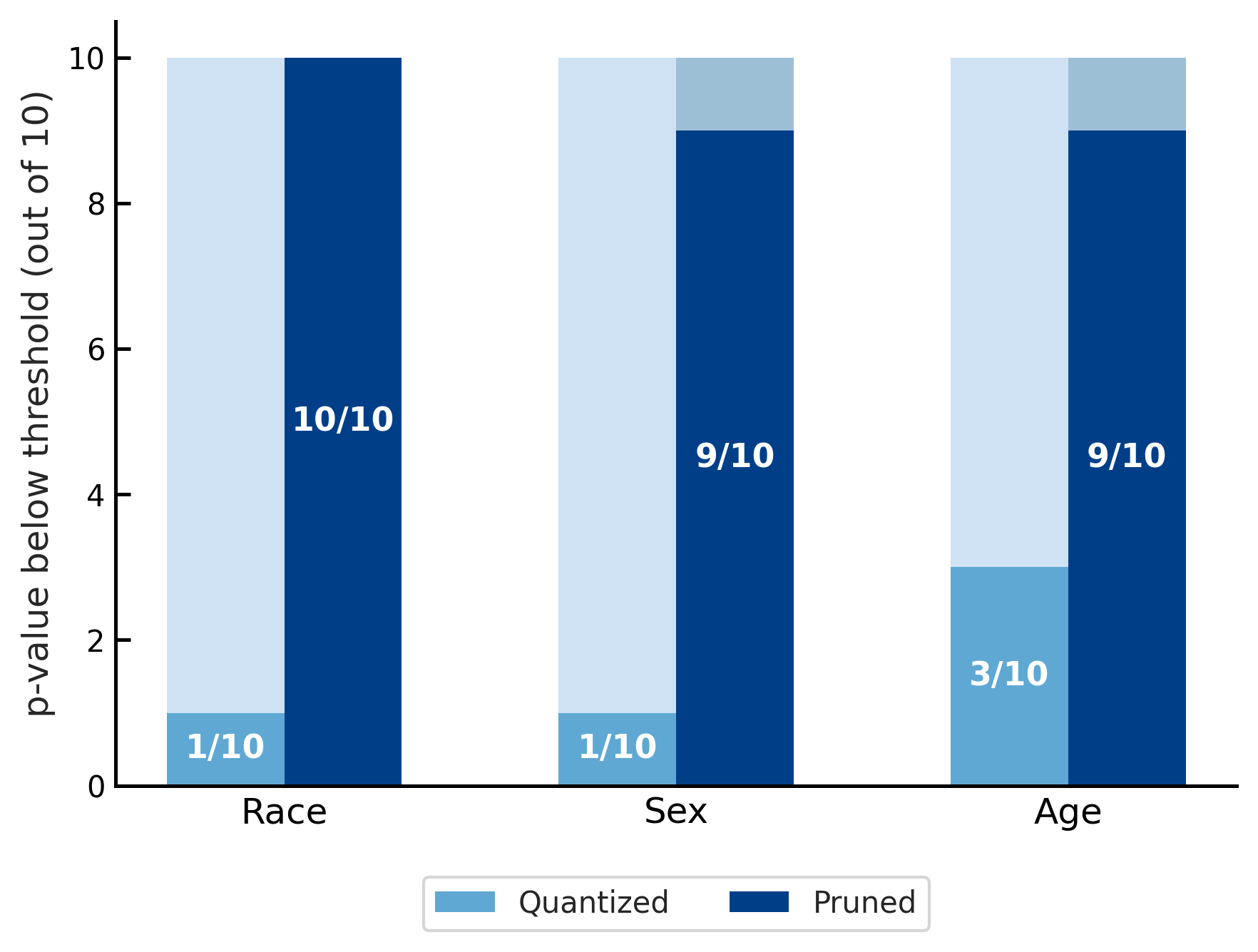 p-value below threshold (out of 10)

10
8
6
4
2
0

1/10
10/10
1/10
9/10
3/10
9/10

Race
Sex
Age

Quantized
Pruned